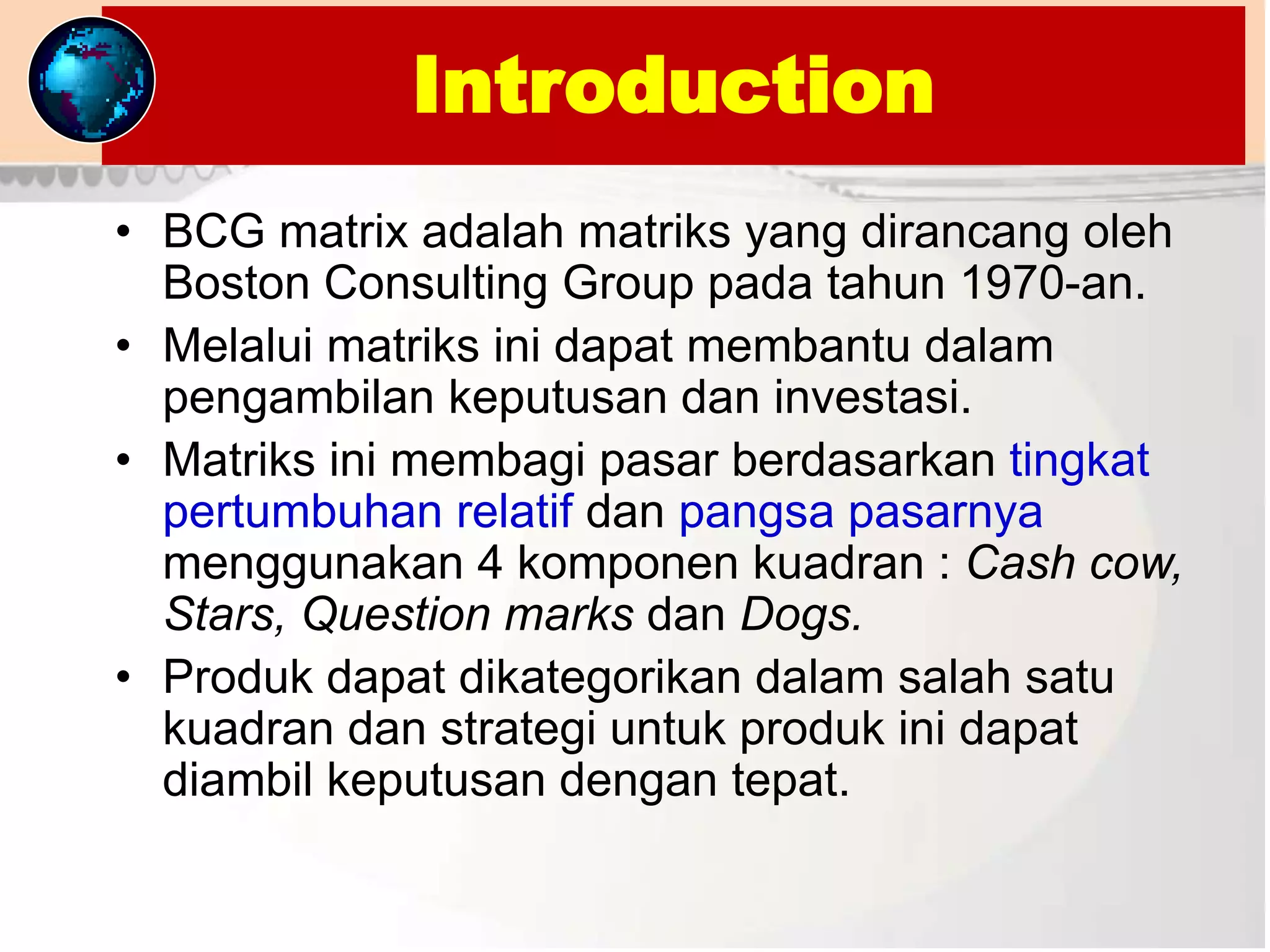 Introduction

• BCG matrix adalah matriks yang dirancang oleh Boston Consulting Group pada tahun 1970-an.
• Melalui matriks ini dapat membantu dalam pengambilan keputusan dan investasi.
• Matriks ini membagi pasar berdasarkan tingkat pertumbuhan relatif dan pangsa pasarnya menggunakan 4 komponen kuadran : Cash cow, Stars, Question marks dan Dogs.
• Produk dapat dikategorikan dalam salah satu kuadran dan strategi untuk produk ini dapat diambil keputusan dengan tepat.